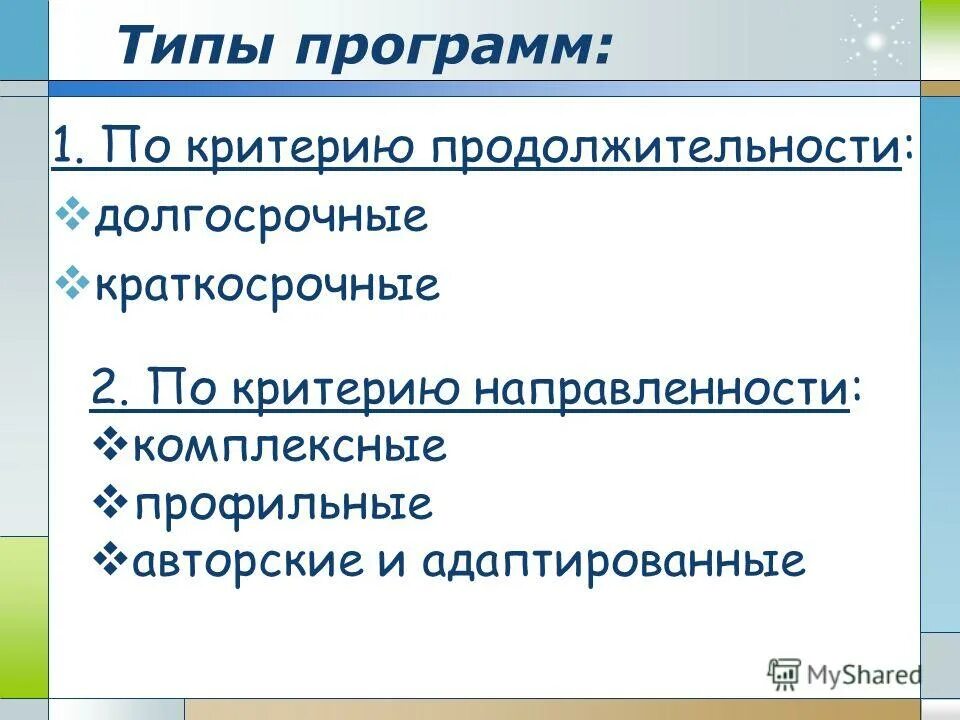 Типы программ:

1. По критерию продолжительности:
❖долгосрочные
❖краткосрочные

2. По критерию направленности:
❖комплексные
❖профильные
❖авторские и адаптированные

MyShared